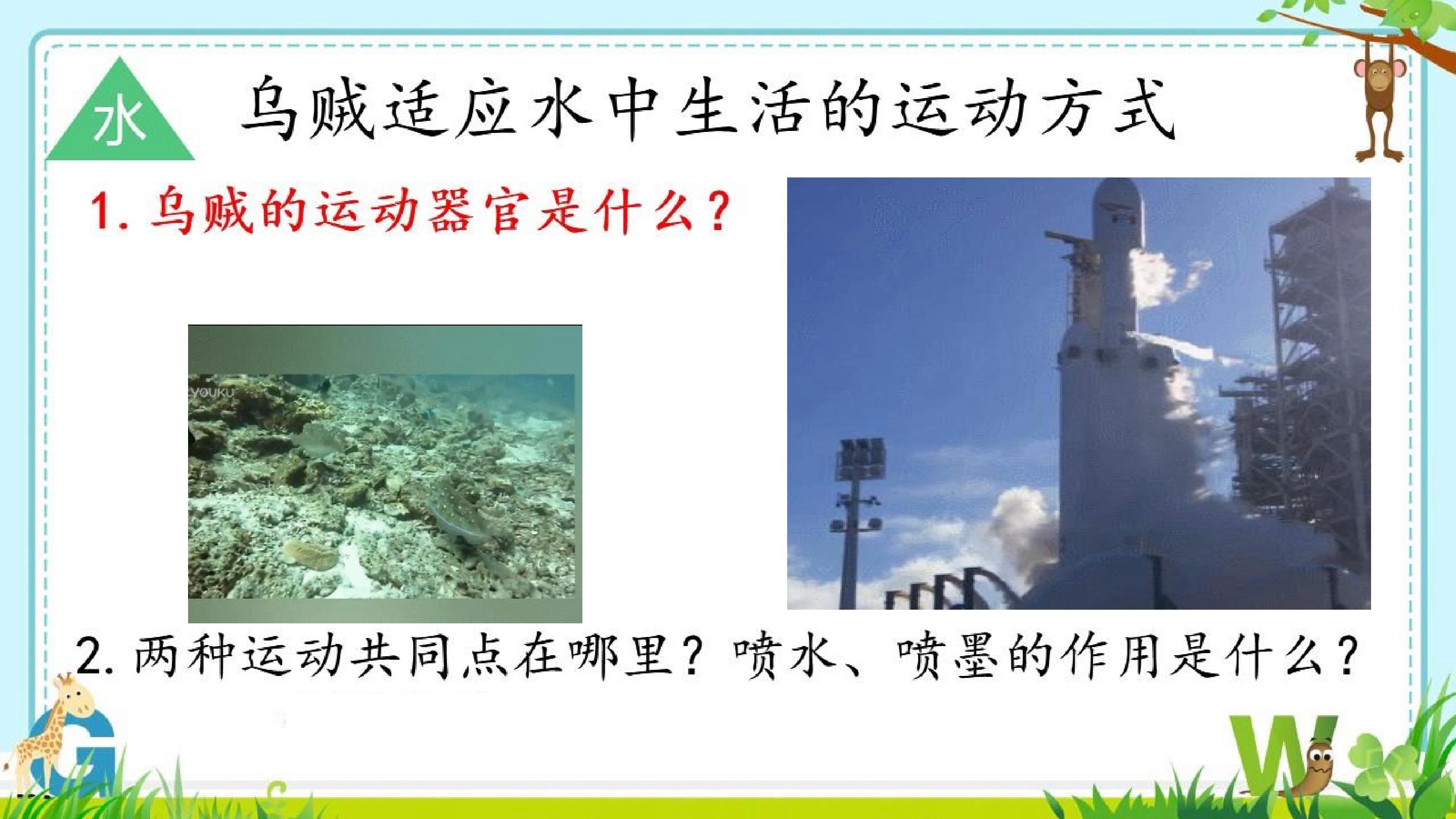 水

乌贼适应水中生活的运动方式

1. 乌贼的运动器官是什么？

YOUKU

2. 两种运动共同点在哪里？喷水、喷墨的作用是什么？

G

W